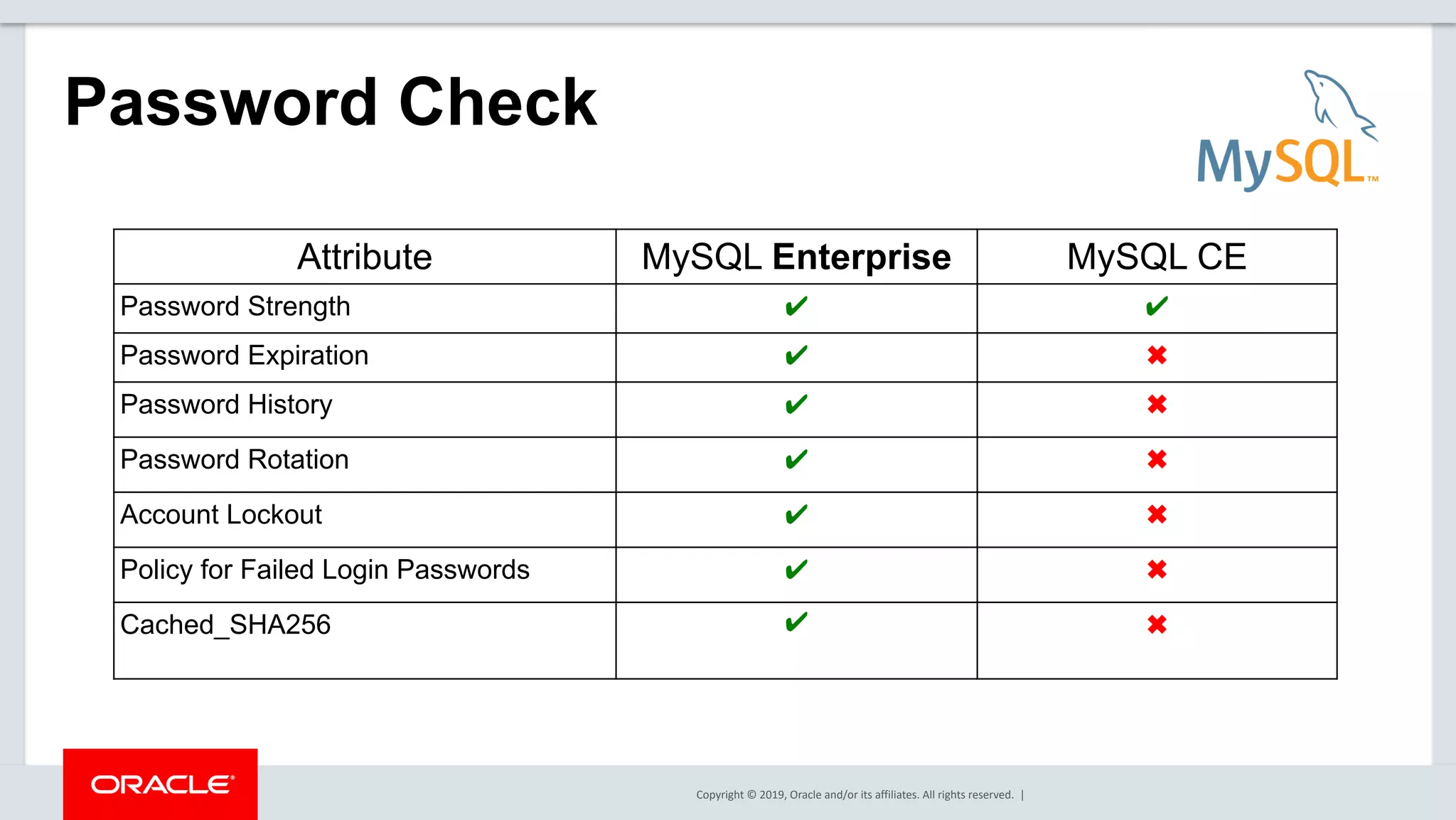 Password Check

MySQL™

| Attribute | MySQL **Enterprise** | MySQL CE |
|---|---|---|
| Password Strength | ✔ | ✔ |
| Password Expiration | ✔ | ✖ |
| Password History | ✔ | ✖ |
| Password Rotation | ✔ | ✖ |
| Account Lockout | ✔ | ✖ |
| Policy for Failed Login Passwords | ✔ | ✖ |
| Cached_SHA256 | ✔ | ✖ |

ORACLE®

Copyright © 2019, Oracle and/or its affiliates. All rights reserved. |